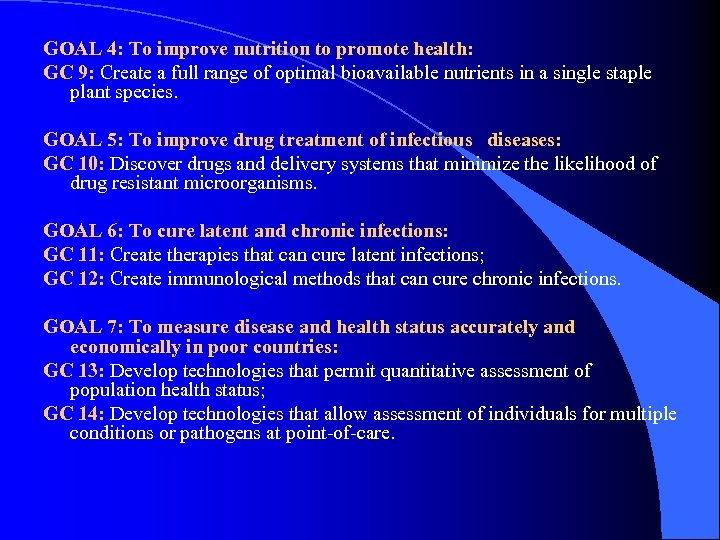 GOAL 4: To improve nutrition to promote health:
GC 9: Create a full range of optimal bioavailable nutrients in a single staple plant species.

GOAL 5: To improve drug treatment of infectious diseases:
GC 10: Discover drugs and delivery systems that minimize the likelihood of drug resistant microorganisms.

GOAL 6: To cure latent and chronic infections:
GC 11: Create therapies that can cure latent infections;
GC 12: Create immunological methods that can cure chronic infections.

GOAL 7: To measure disease and health status accurately and economically in poor countries:
GC 13: Develop technologies that permit quantitative assessment of population health status;
GC 14: Develop technologies that allow assessment of individuals for multiple conditions or pathogens at point-of-care.